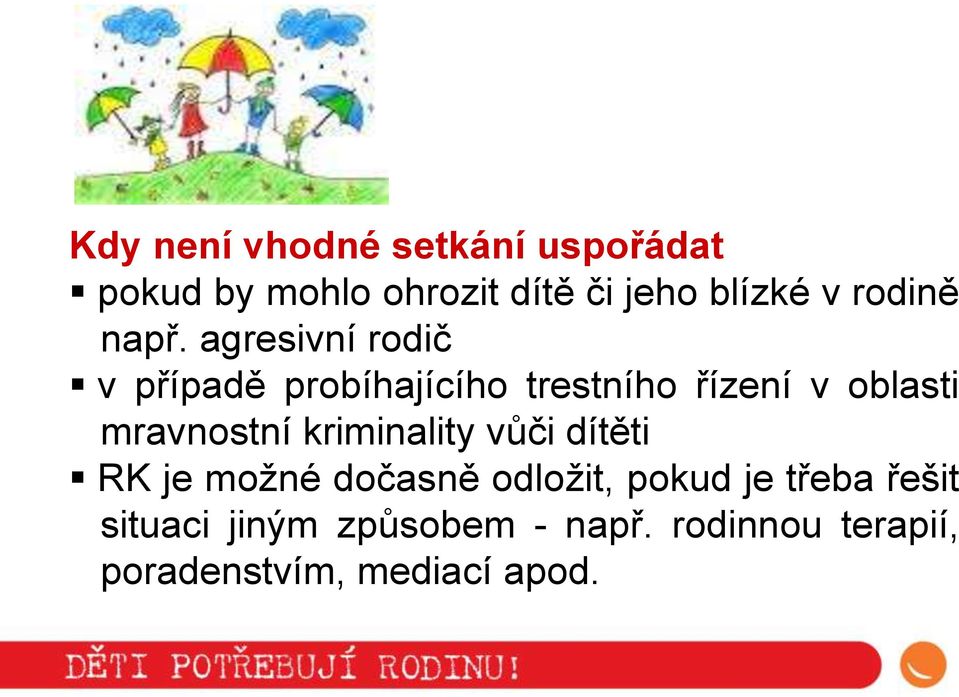 Kdy není vhodné setkání uspořádat

▪ pokud by mohlo ohrozit dítě či jeho blízké v rodině např. agresivní rodič

▪ v případě probíhajícího trestního řízení v oblasti mravnostní kriminality vůči dítěti

▪ RK je možné dočasně odložit, pokud je třeba řešit situaci jiným způsobem - např. rodinnou terapií, poradenstvím, mediací apod.

DĚTI POTŘEBUJÍ RODINU!